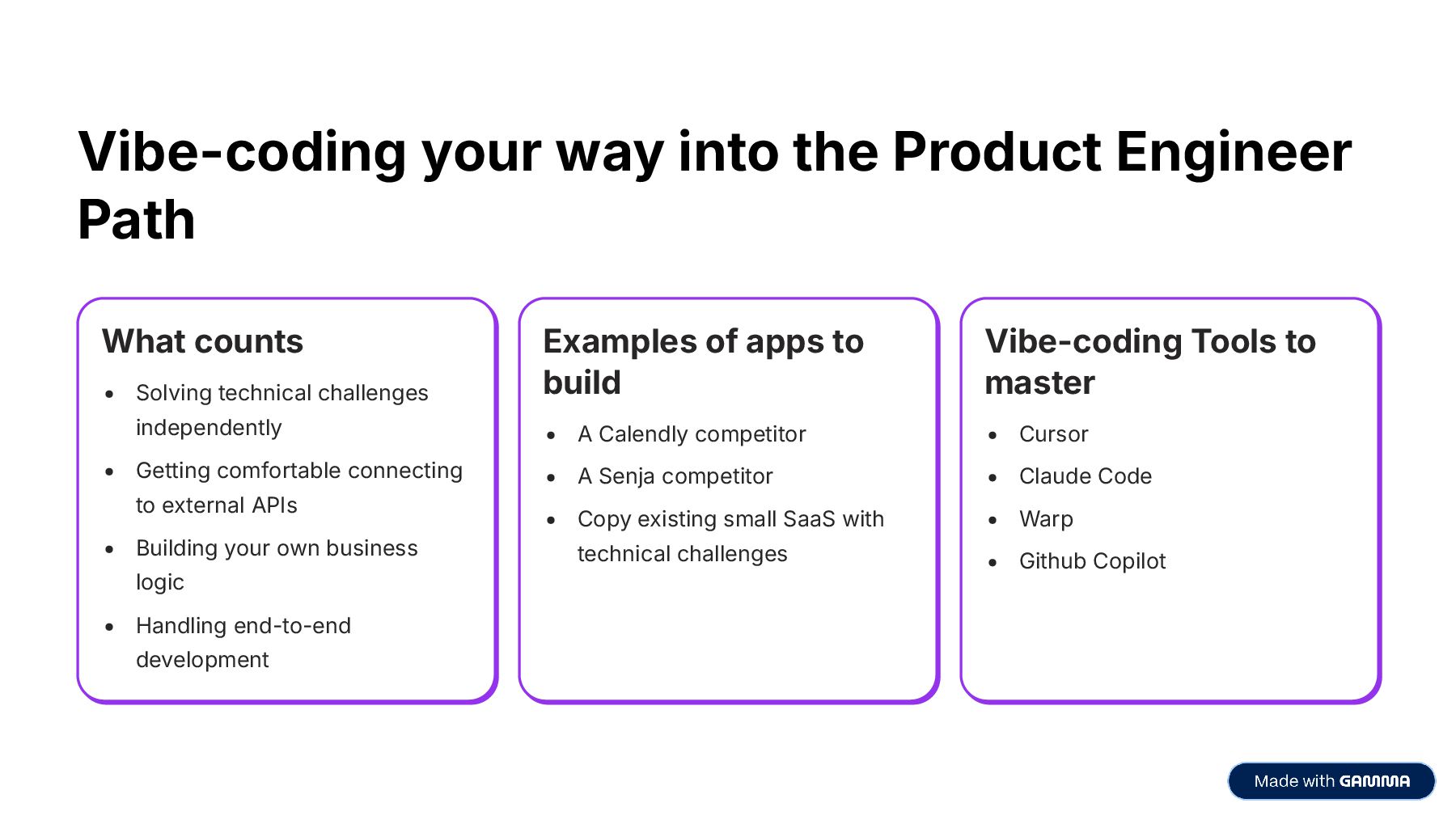 Vibe-coding your way into the Product Engineer Path

What counts

- Solving technical challenges independently
- Getting comfortable connecting to external APIs
- Building your own business logic
- Handling end-to-end development

Examples of apps to build

- A Calendly competitor
- A Senja competitor
- Copy existing small SaaS with technical challenges

Vibe-coding Tools to master

- Cursor
- Claude Code
- Warp
- Github Copilot

Made with GAMMA